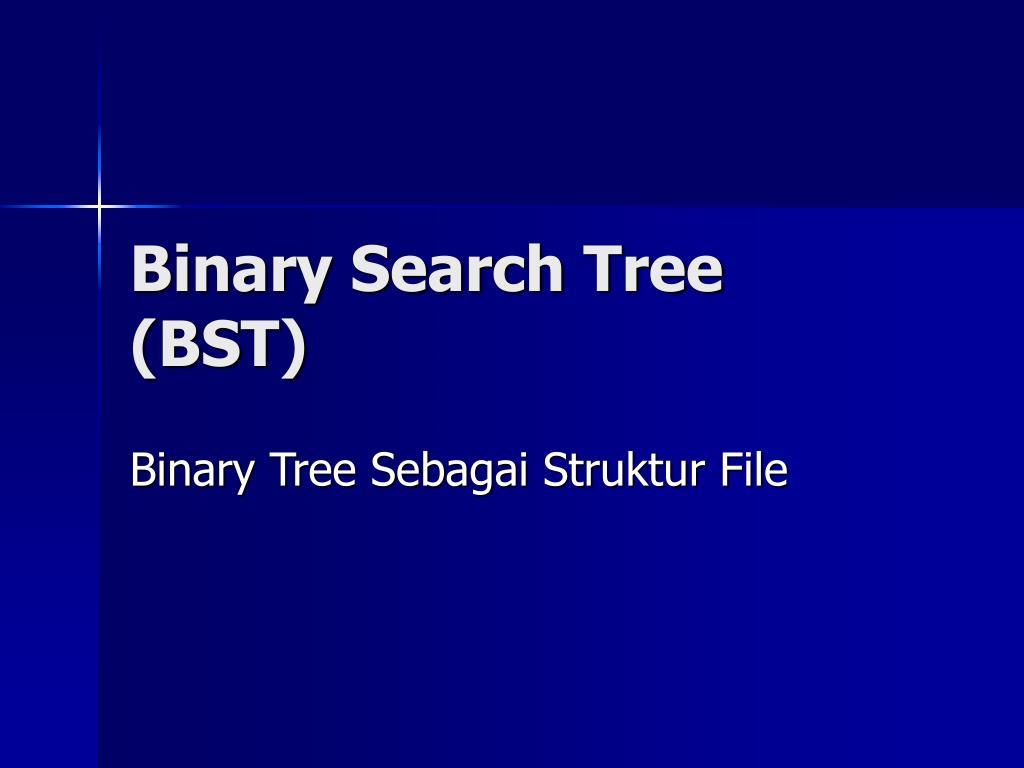 Binary Search Tree (BST)

Binary Tree Sebagai Struktur File